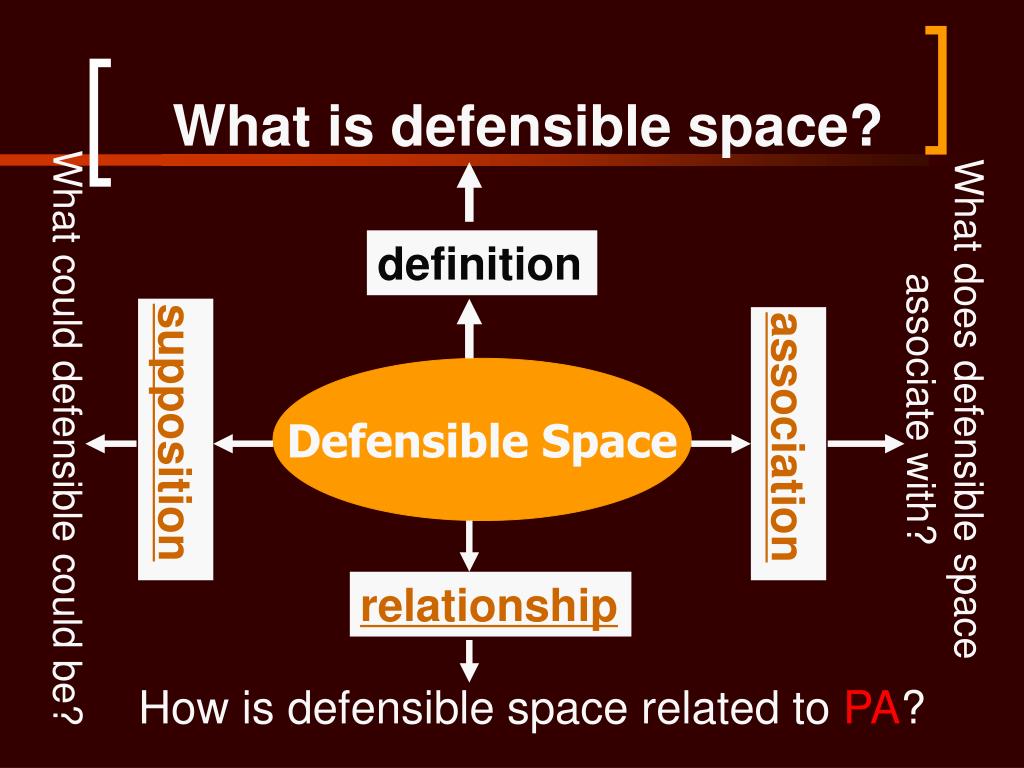 What is defensible space?

definition

What could defensible could be?

supposition

Defensible Space

association

What does defensible space associate with?

relationship

How is defensible space related to PA?